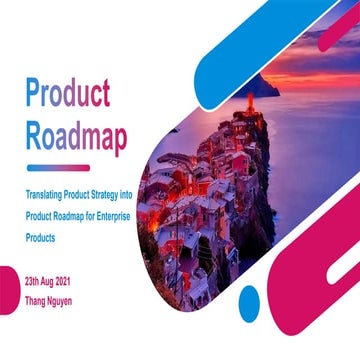 Product Roadmap

Translating Product Strategy into Product Roadmap for Enterprise Products

23th Aug 2021
Thang Nguyen